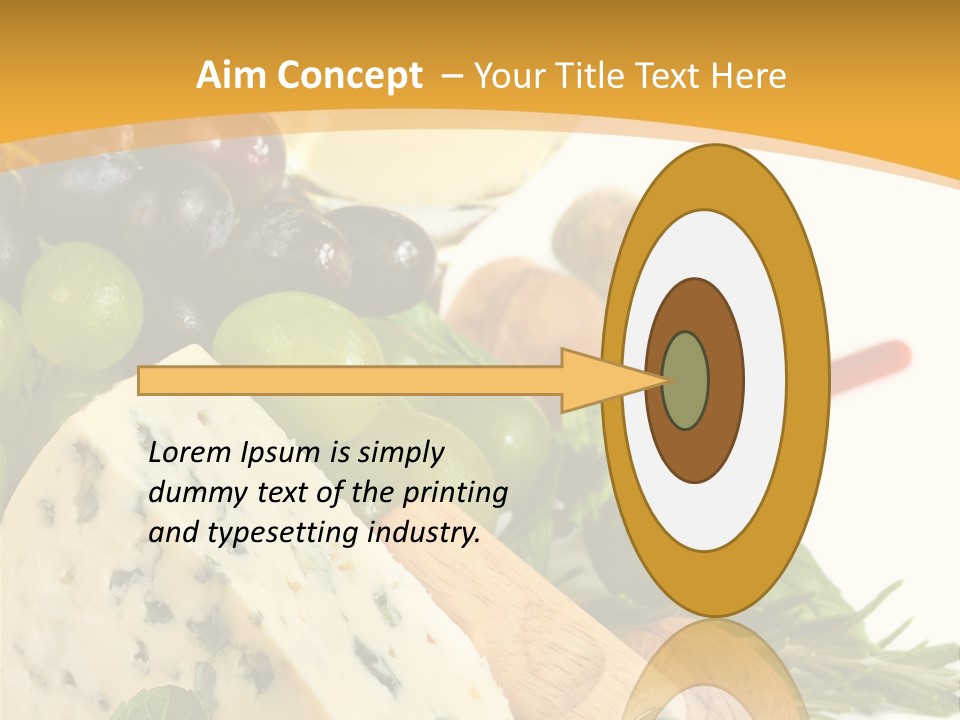 Aim Concept – Your Title Text Here

Lorem Ipsum is simply dummy text of the printing and typesetting industry.